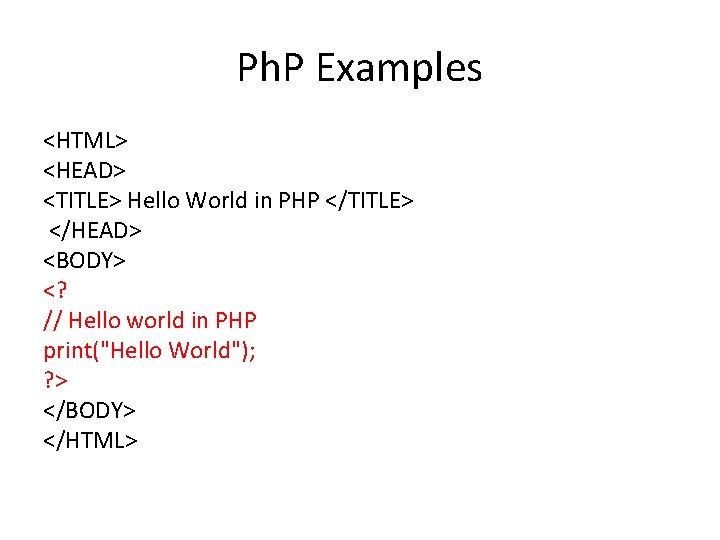 PhP Examples

<HTML>
<HEAD>
<TITLE> Hello World in PHP </TITLE>
</HEAD>
<BODY>
<?
// Hello world in PHP
print("Hello World");
?>
</BODY>
</HTML>